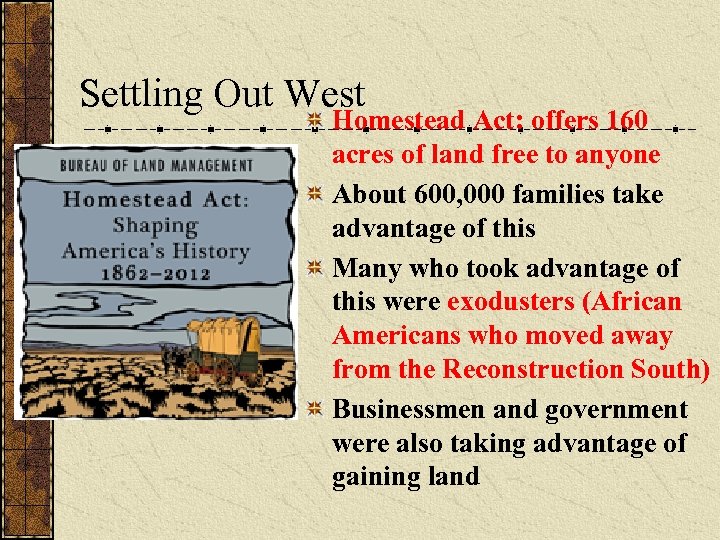 Settling Out West

BUREAU OF LAND MANAGEMENT

Homestead Act: Shaping America's History 1862–2012

Homestead Act: offers 160 acres of land free to anyone

About 600,000 families take advantage of this

Many who took advantage of this were exodusters (African Americans who moved away from the Reconstruction South)

Businessmen and government were also taking advantage of gaining land